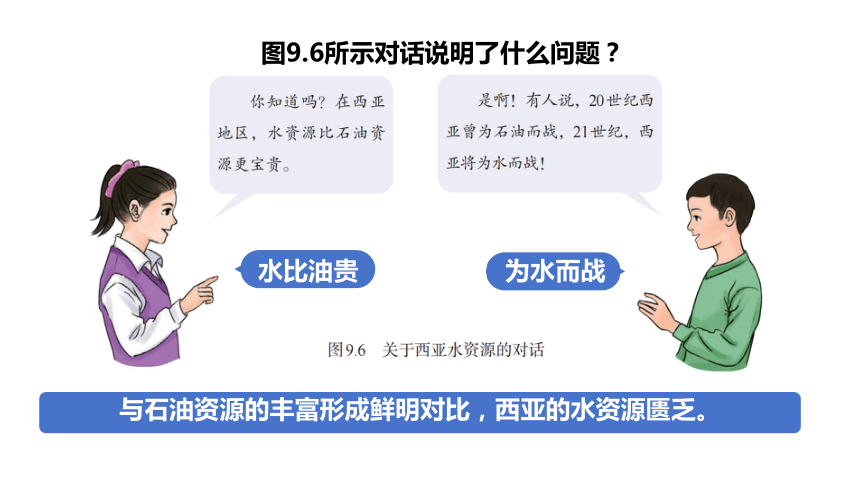 图9.6所示对话说明了什么问题？

你知道吗？在西亚地区，水资源比石油资源更宝贵。

是啊！有人说，20世纪西亚曾为石油而战，21世纪，西亚将为水而战！

水比油贵

为水而战

图9.6 关于西亚水资源的对话

与石油资源的丰富形成鲜明对比，西亚的水资源匮乏。